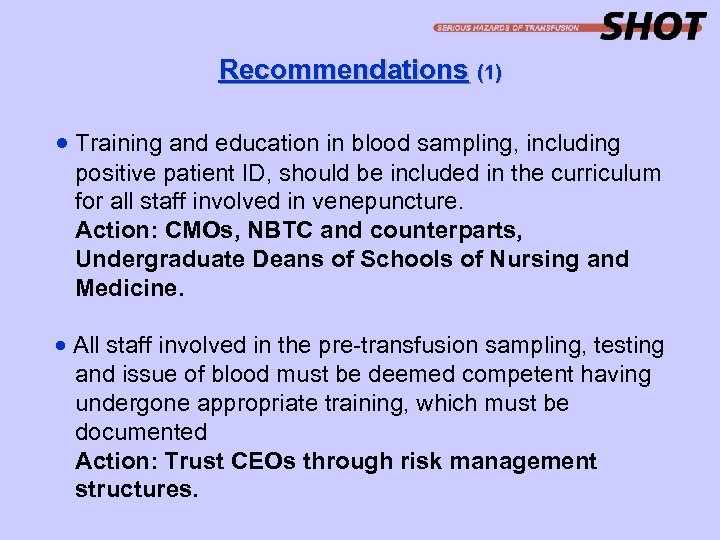 SERIOUS HAZARDS OF TRANSFUSION SHOT

Recommendations (1)

• Training and education in blood sampling, including positive patient ID, should be included in the curriculum for all staff involved in venepuncture.
Action: CMOs, NBTC and counterparts, Undergraduate Deans of Schools of Nursing and Medicine.

• All staff involved in the pre-transfusion sampling, testing and issue of blood must be deemed competent having undergone appropriate training, which must be documented
Action: Trust CEOs through risk management structures.